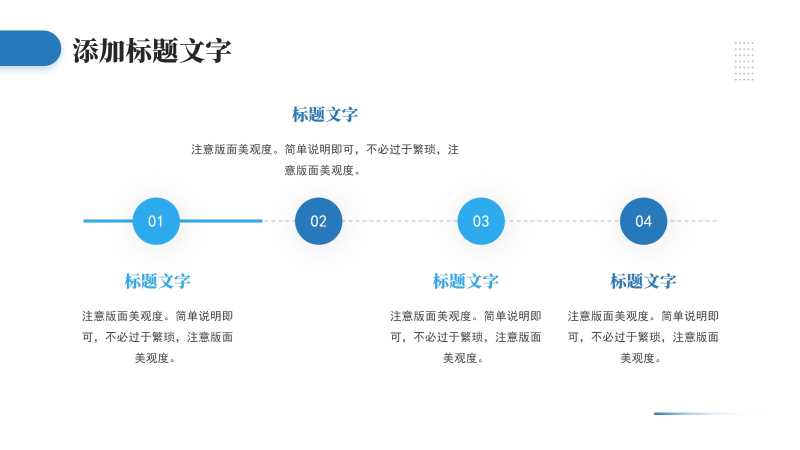 添加标题文字

标题文字

注意版面美观度。简单说明即可，不必过于繁琐，注意版面美观度。

01

02

03

04

标题文字

注意版面美观度。简单说明即可，不必过于繁琐，注意版面美观度。

标题文字

注意版面美观度。简单说明即可，不必过于繁琐，注意版面美观度。

标题文字

注意版面美观度。简单说明即可，不必过于繁琐，注意版面美观度。